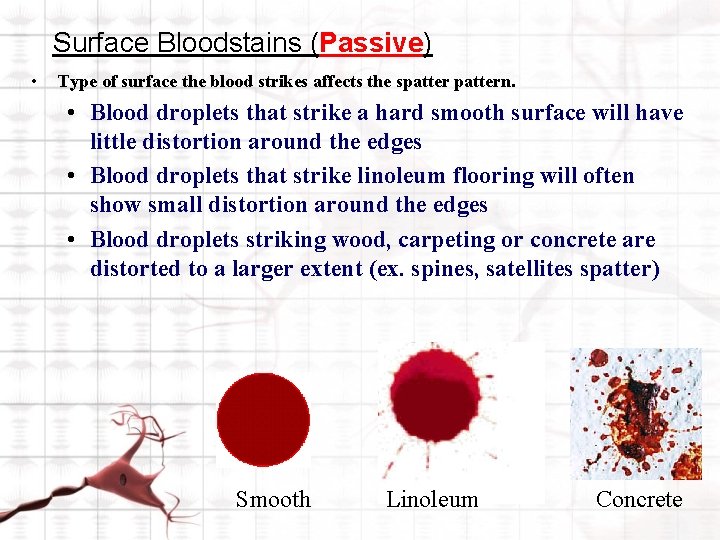 Surface Bloodstains (Passive)

• Type of surface the blood strikes affects the spatter pattern.

• Blood droplets that strike a hard smooth surface will have little distortion around the edges

• Blood droplets that strike linoleum flooring will often show small distortion around the edges

• Blood droplets striking wood, carpeting or concrete are distorted to a larger extent (ex. spines, satellites spatter)

Smooth

Linoleum

Concrete